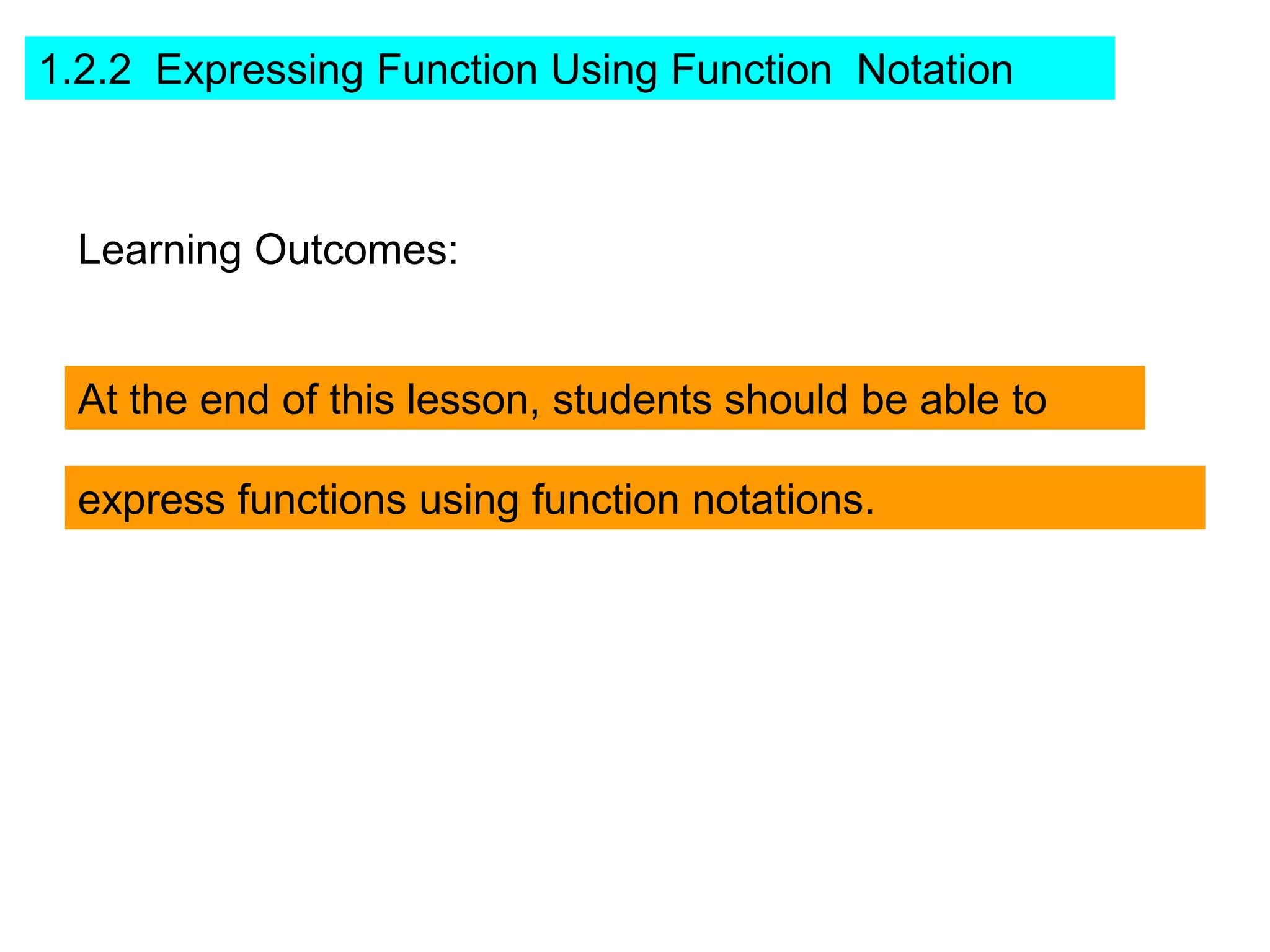 1.2.2 Expressing Function Using Function Notation

Learning Outcomes:

At the end of this lesson, students should be able to

express functions using function notations.